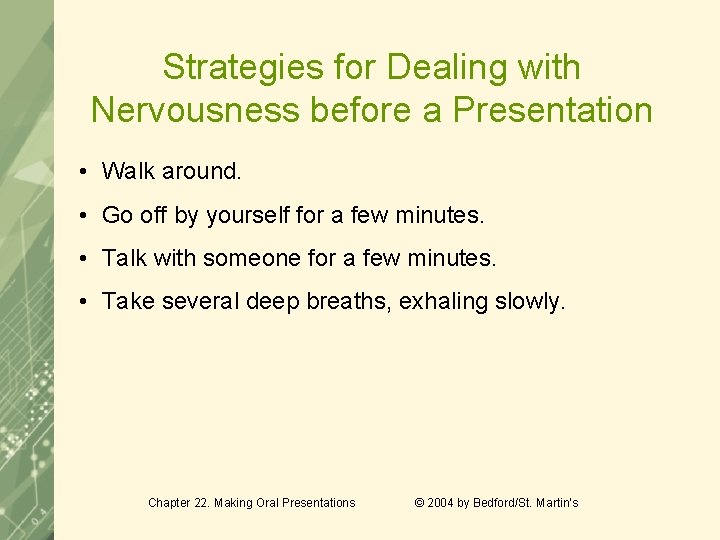 Strategies for Dealing with Nervousness before a Presentation

• Walk around.

• Go off by yourself for a few minutes.

• Talk with someone for a few minutes.

• Take several deep breaths, exhaling slowly.

Chapter 22. Making Oral Presentations

© 2004 by Bedford/St. Martin's